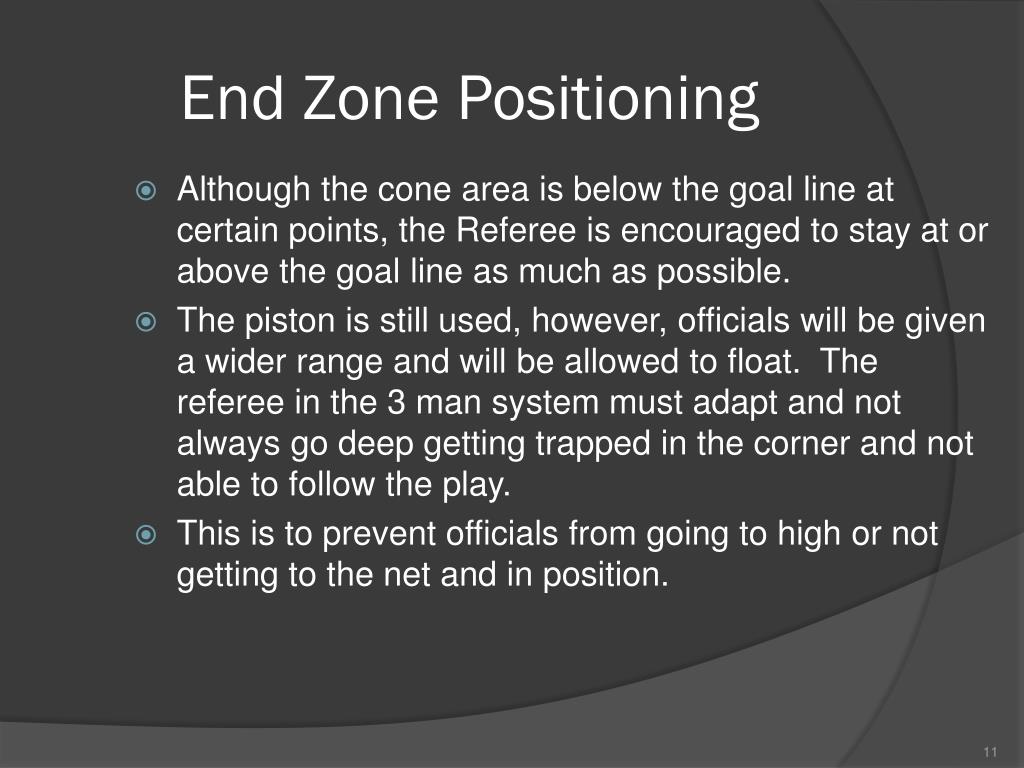 End Zone Positioning

Although the cone area is below the goal line at certain points, the Referee is encouraged to stay at or above the goal line as much as possible.

The piston is still used, however, officials will be given a wider range and will be allowed to float. The referee in the 3 man system must adapt and not always go deep getting trapped in the corner and not able to follow the play.

This is to prevent officials from going to high or not getting to the net and in position.

11